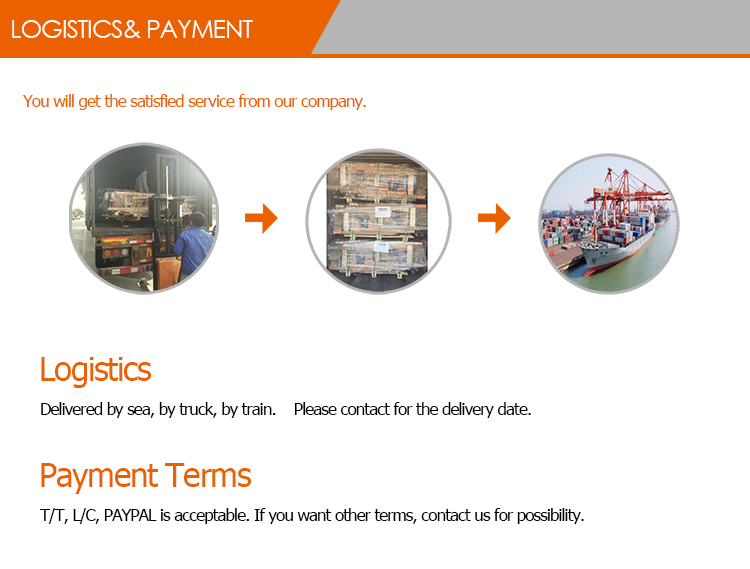 LOGISTICS& PAYMENT

You will get the satisfied service from our company.

Logistics

Delivered by sea, by truck, by train. Please contact for the delivery date.

Payment Terms

T/T, L/C, PAYPAL is acceptable. If you want other terms, contact us for possibility.